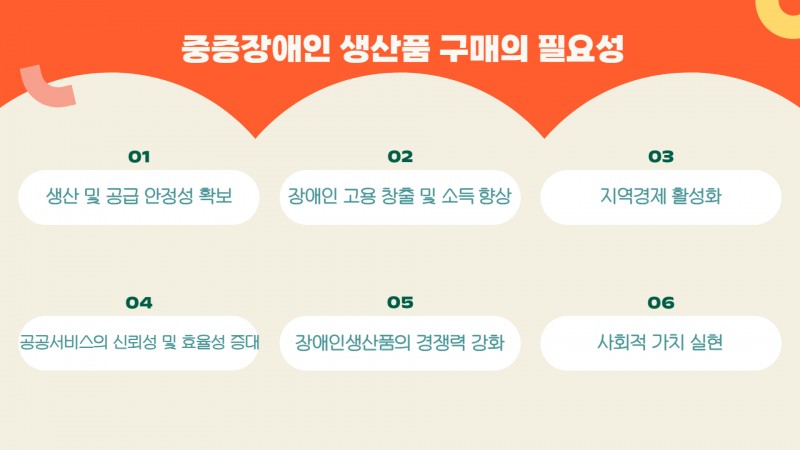 중증장애인 생산품 구매의 필요성

01
생산 및 공급 안정성 확보

02
장애인 고용 창출 및 소득 향상

03
지역경제 활성화

04
공공서비스의 신뢰성 및 효율성 증대

05
장애인생산품의 경쟁력 강화

06
사회적 가치 실현